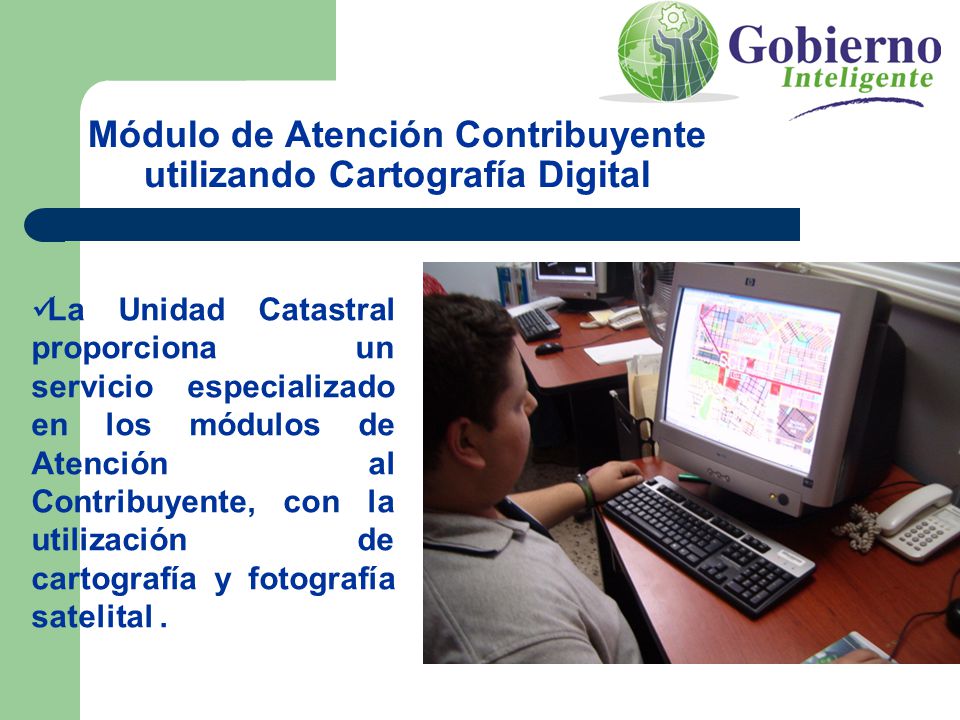 Gobierno
Inteligente

Módulo de Atención Contribuyente utilizando Cartografía Digital

✓La Unidad Catastral proporciona un servicio especializado en los módulos de Atención al Contribuyente, con la utilización de cartografía y fotografía satelital .